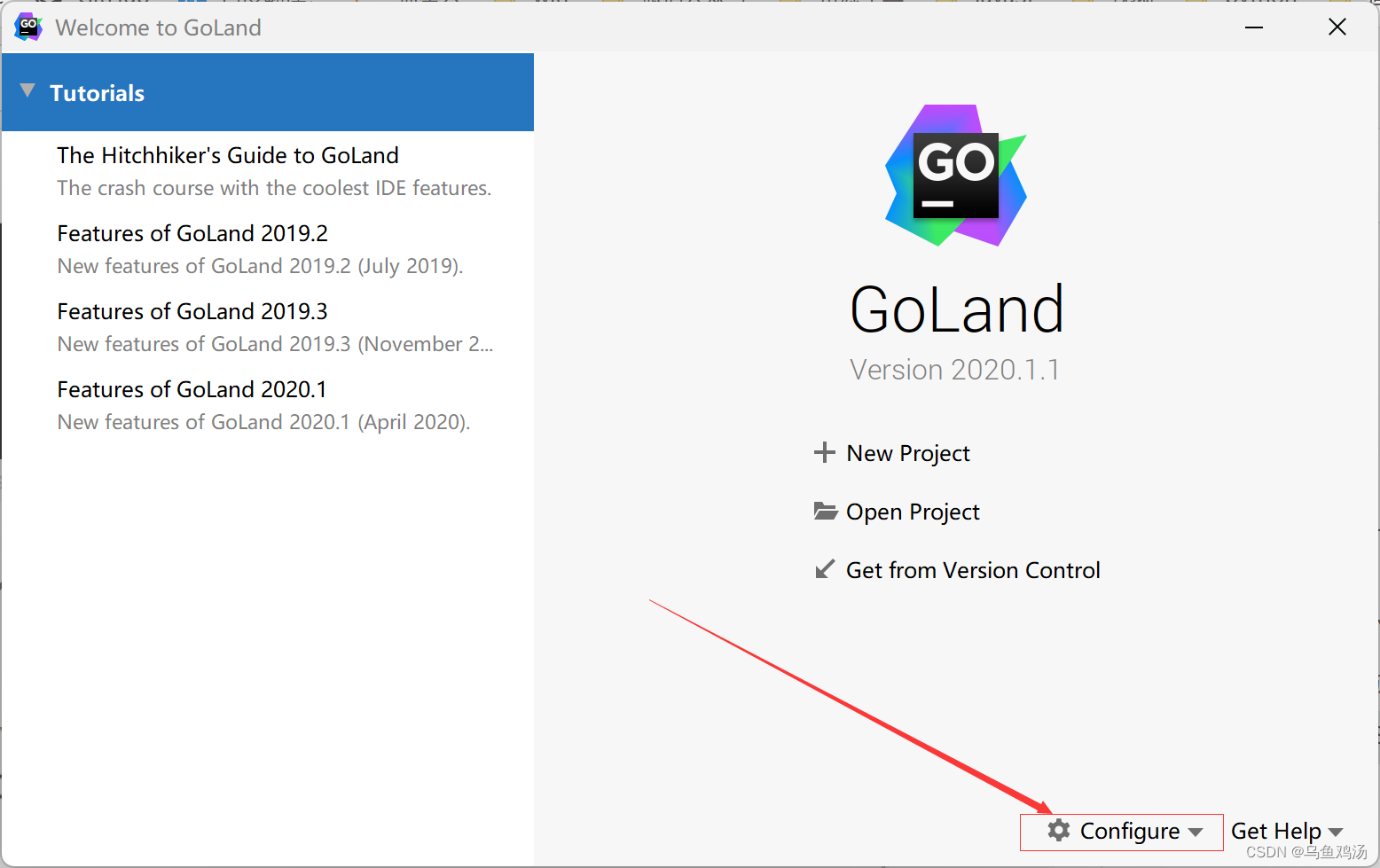 Welcome to GoLand

Tutorials

The Hitchhiker's Guide to GoLand
The crash course with the coolest IDE features.

Features of GoLand 2019.2
New features of GoLand 2019.2 (July 2019).

Features of GoLand 2019.3
New features of GoLand 2019.3 (November 2...

Features of GoLand 2020.1
New features of GoLand 2020.1 (April 2020).

GO

GoLand
Version 2020.1.1

New Project
Open Project
Get from Version Control

Configure
Get Help

CSDN @乌鱼鸡汤